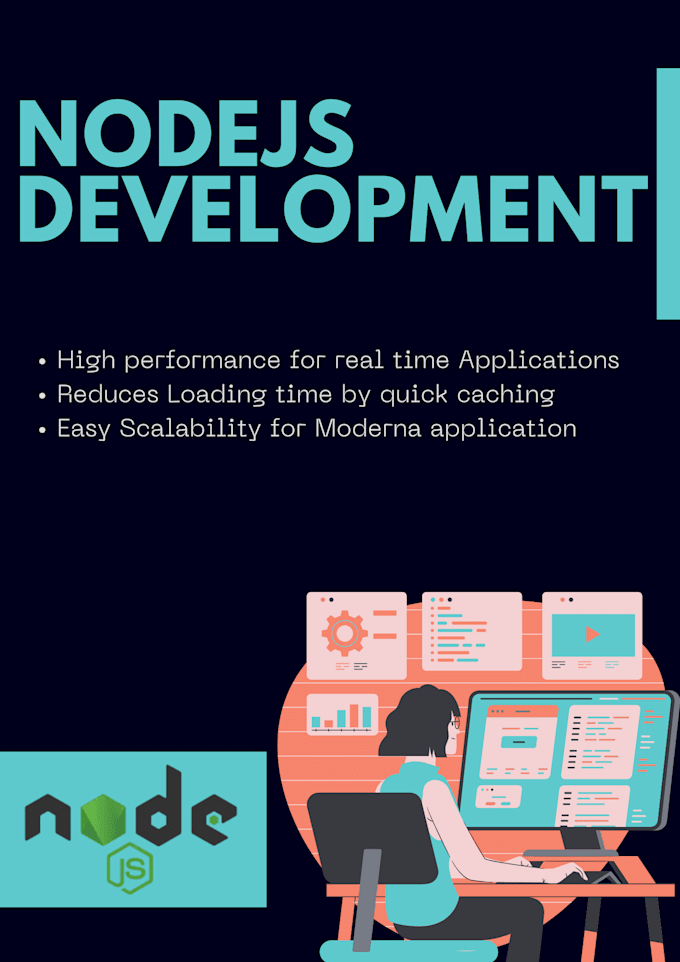 NODEJS DEVELOPMENT

• High performance for real time Applications
• Reduces Loading time by quick caching
• Easy Scalability for Moderna application

node
JS